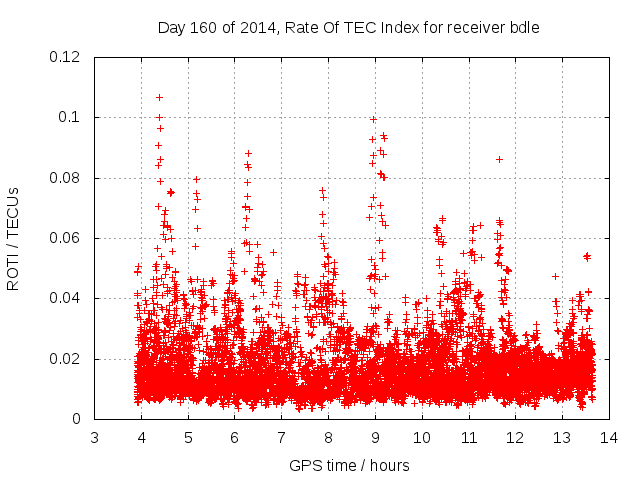 Day 160 of 2014, Rate Of TEC Index for receiver bdle

ROTI / TECUs

0.12
0.1
0.08
0.06
0.04
0.02
0

3 4 5 6 7 8 9 10 11 12 13 14

GPS time / hours